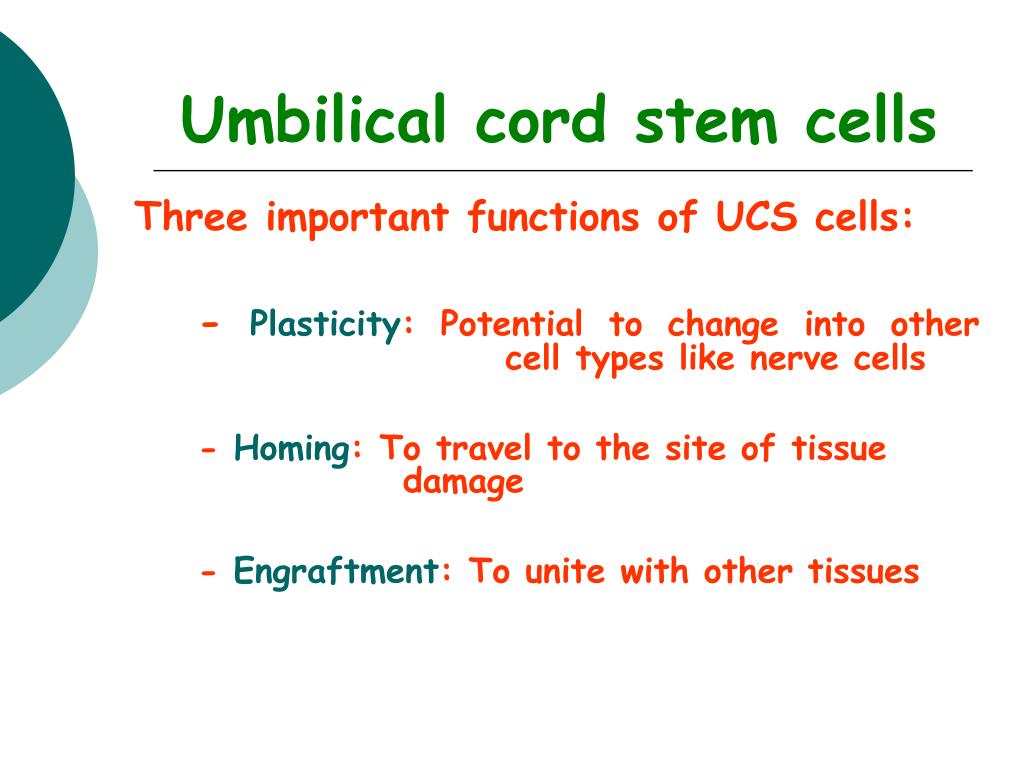 Umbilical cord stem cells

Three important functions of UCS cells:

- Plasticity: Potential to change into other cell types like nerve cells

- Homing: To travel to the site of tissue damage

- Engraftment: To unite with other tissues